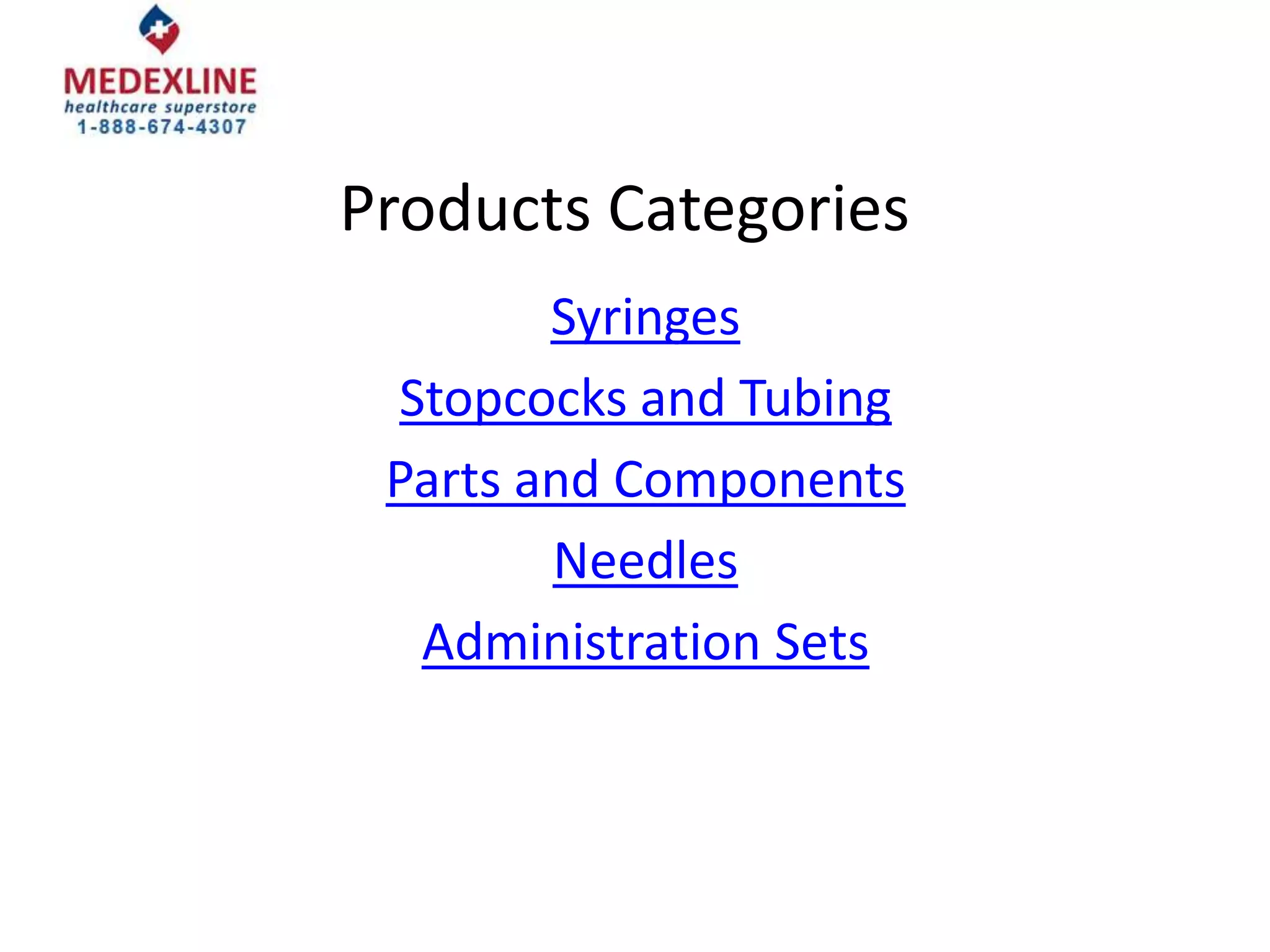 MEDEXLINE
healthcare superstore
1-888-674-4307

Products Categories

Syringes

Stopcocks and Tubing

Parts and Components

Needles

Administration Sets